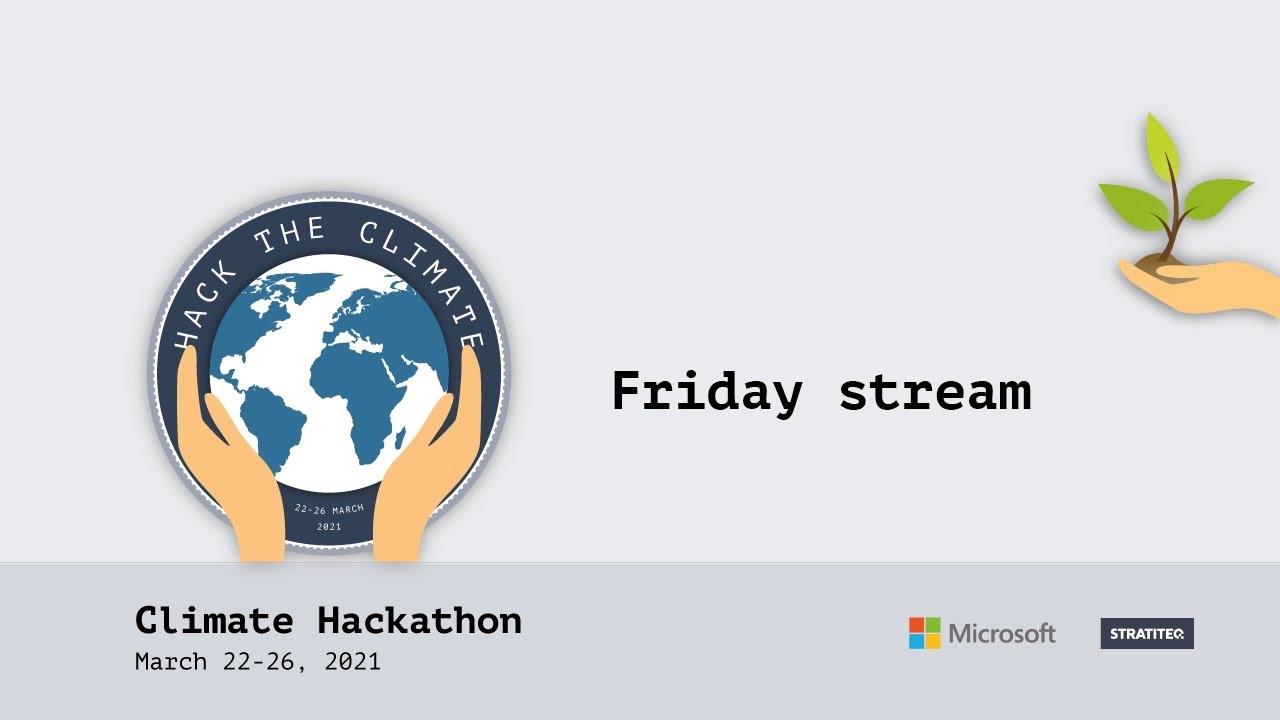 HACK THE CLIMATE
22-26 MARCH
2021

Friday stream

Climate Hackathon
March 22-26, 2021

Microsoft

STRATITEQ